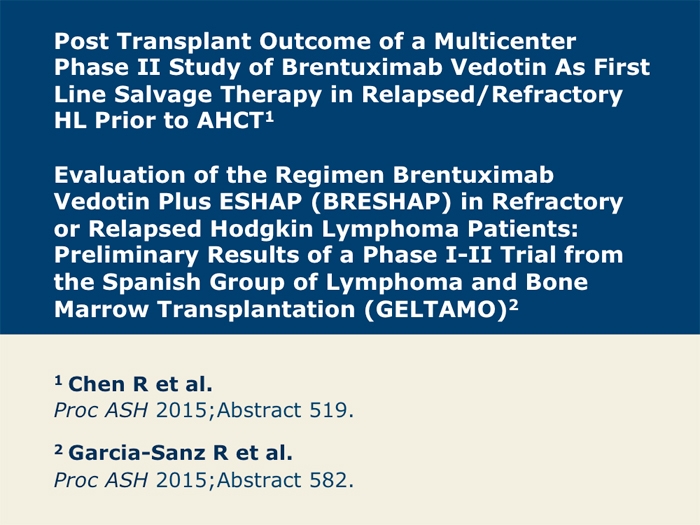 Post Transplant Outcome of a Multicenter Phase II Study of Brentuximab Vedotin As First Line Salvage Therapy in Relapsed/Refractory HL Prior to AHCT$^1$

Evaluation of the Regimen Brentuximab Vedotin Plus ESHAP (BRESHAP) in Refractory or Relapsed Hodgkin Lymphoma Patients: Preliminary Results of a Phase I-II Trial from the Spanish Group of Lymphoma and Bone Marrow Transplantation (GELTAMO)$^2$

$^1$ Chen R et al.
Proc ASH 2015;Abstract 519.

$^2$ Garcia-Sanz R et al.
Proc ASH 2015;Abstract 582.